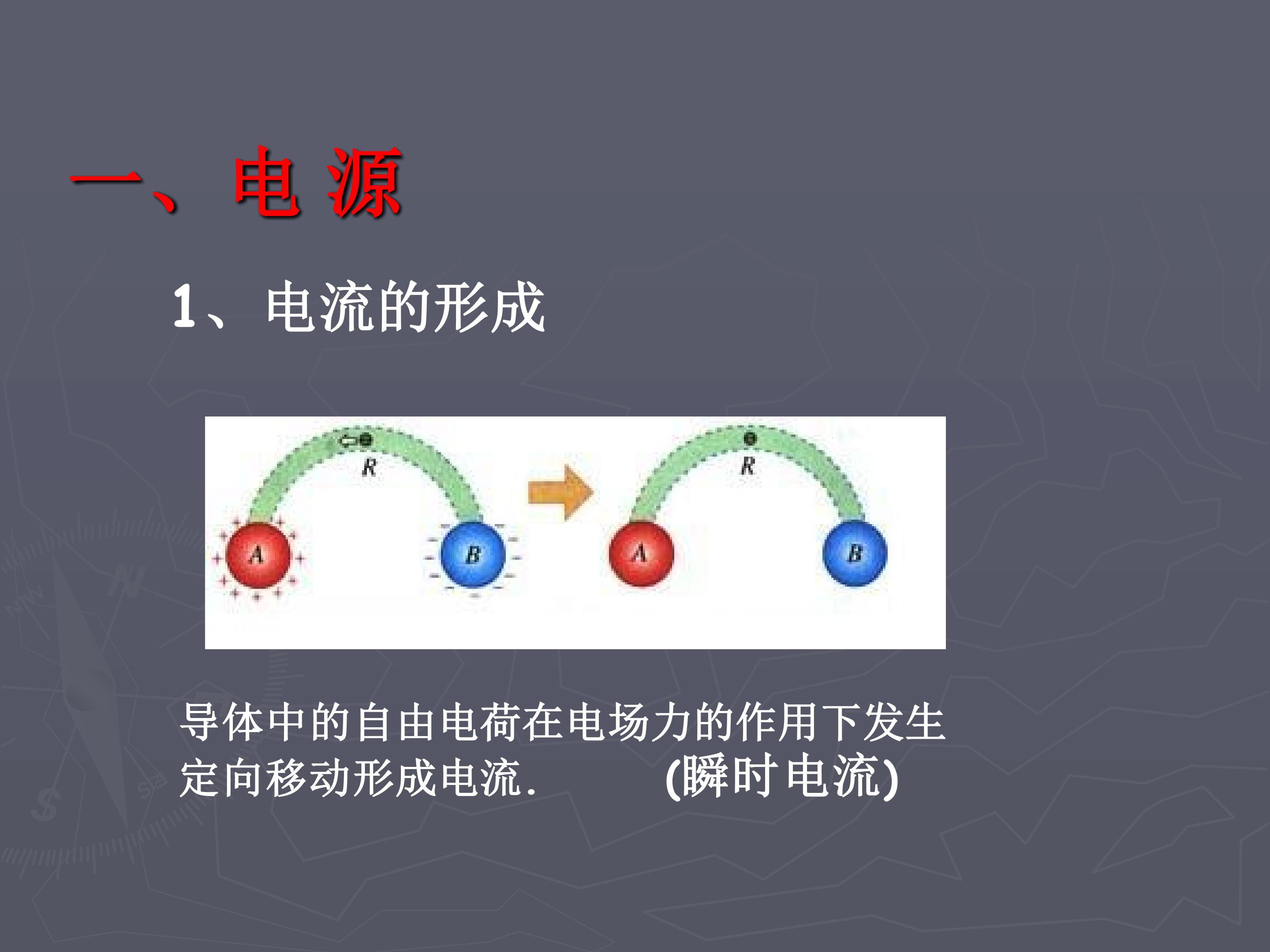 一、电 源

1、电流的形成

R
A
B
R
A
B

导体中的自由电荷在电场力的作用下发生定向移动形成电流.　(瞬时电流)